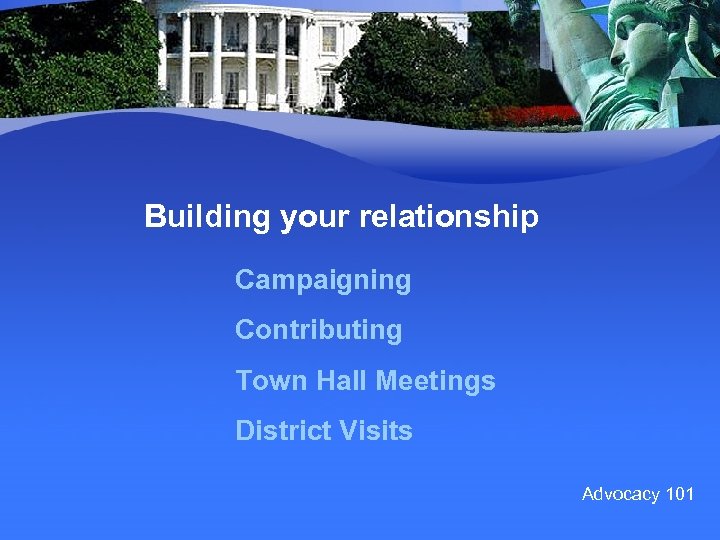 Building your relationship

Campaigning

Contributing

Town Hall Meetings

District Visits

Advocacy 101